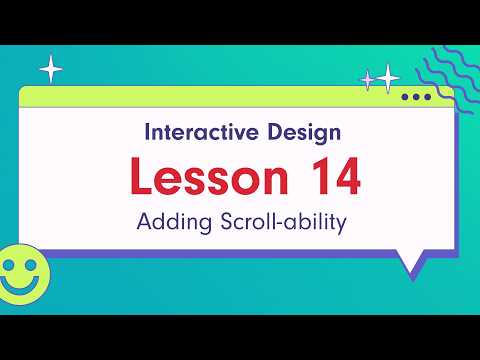 Interactive Design
Lesson 14
Adding Scroll-ability